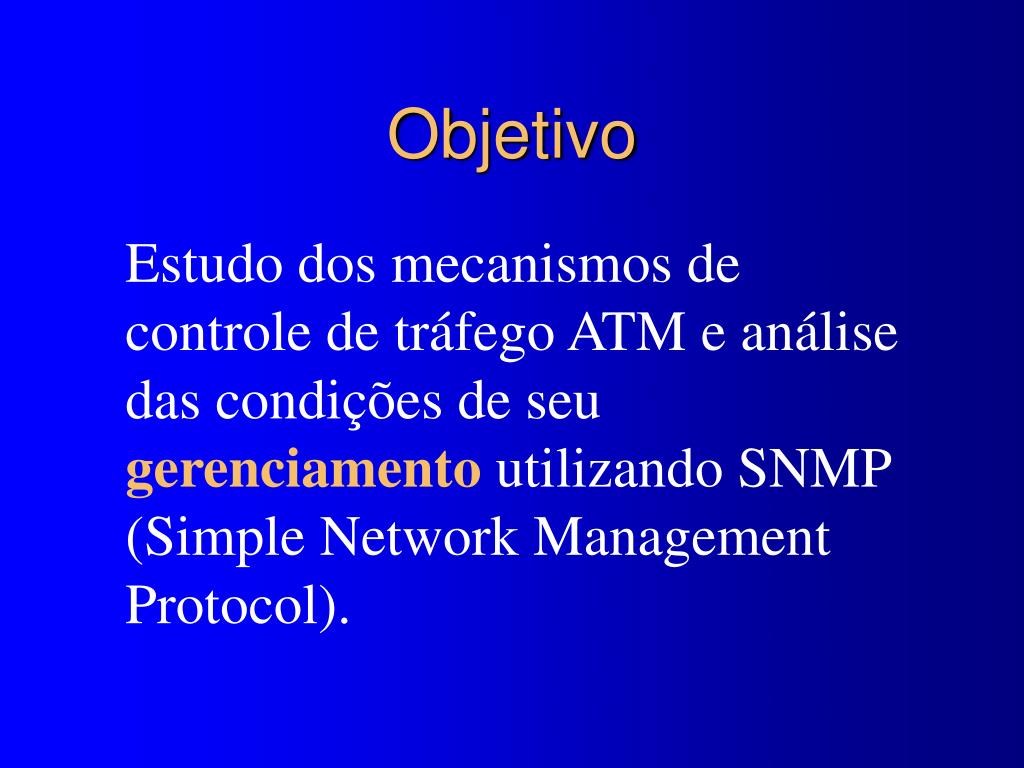 Objetivo

Estudo dos mecanismos de controle de tráfego ATM e análise das condições de seu gerenciamento utilizando SNMP (Simple Network Management Protocol).